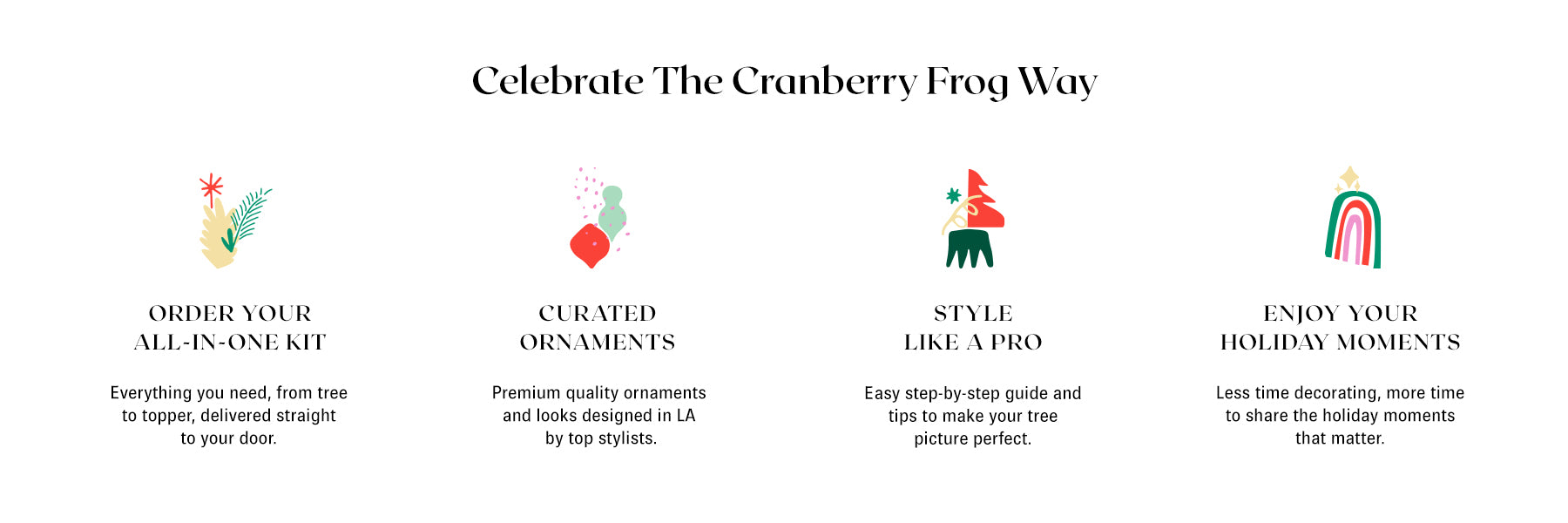 Celebrate The Cranberry Frog Way

ORDER YOUR ALL-IN-ONE KIT

Everything you need, from tree to topper, delivered straight to your door.

CURATED ORNAMENTS

Premium quality ornaments and looks designed in LA by top stylists.

STYLE LIKE A PRO

Easy step-by-step guide and tips to make your tree picture perfect.

ENJOY YOUR HOLIDAY MOMENTS

Less time decorating, more time to share the holiday moments that matter.